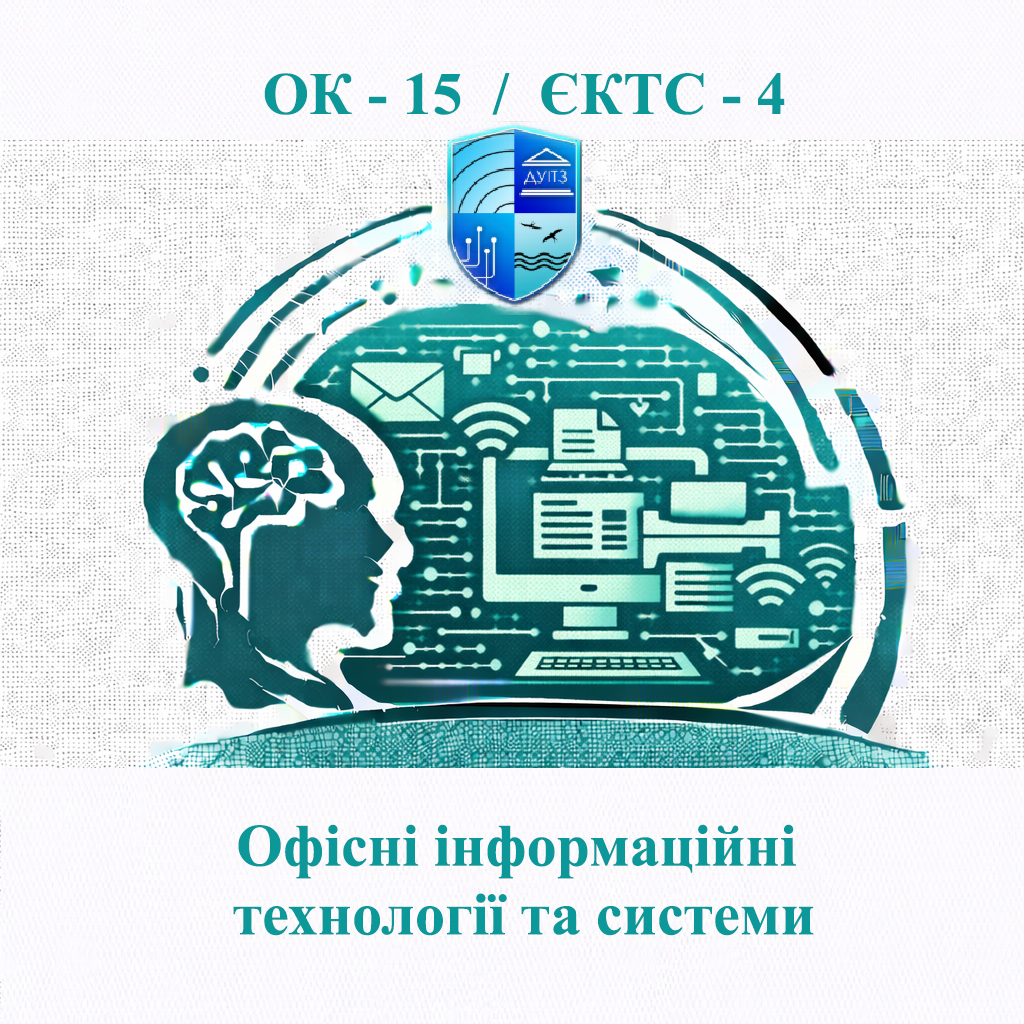 ОК - 15 / ЄКТС - 4

ДУІТЗ

Офісні інформаційні технології та системи